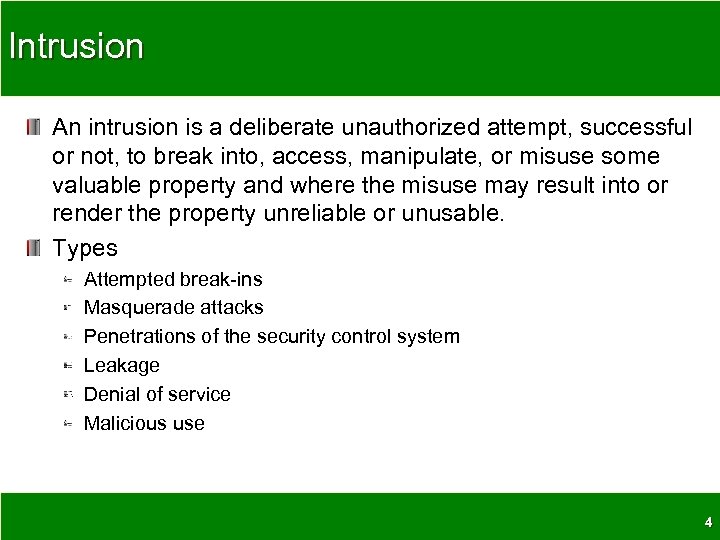 Intrusion

An intrusion is a deliberate unauthorized attempt, successful or not, to break into, access, manipulate, or misuse some valuable property and where the misuse may result into or render the property unreliable or unusable.

Types

Attempted break-ins

Masquerade attacks

Penetrations of the security control system

Leakage

Denial of service

Malicious use

4